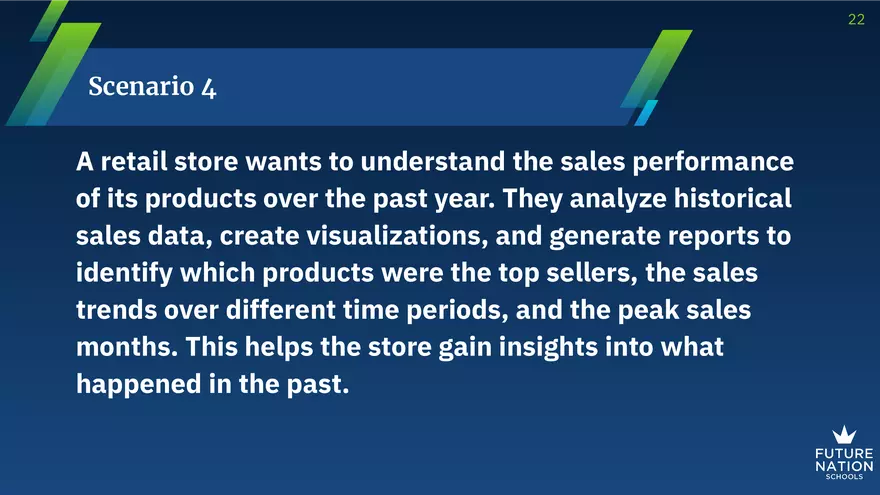 22

Scenario 4

A retail store wants to understand the sales performance of its products over the past year. They analyze historical sales data, create visualizations, and generate reports to identify which products were the top sellers, the sales trends over different time periods, and the peak sales months. This helps the store gain insights into what happened in the past.

FUTURE NATION SCHOOLS